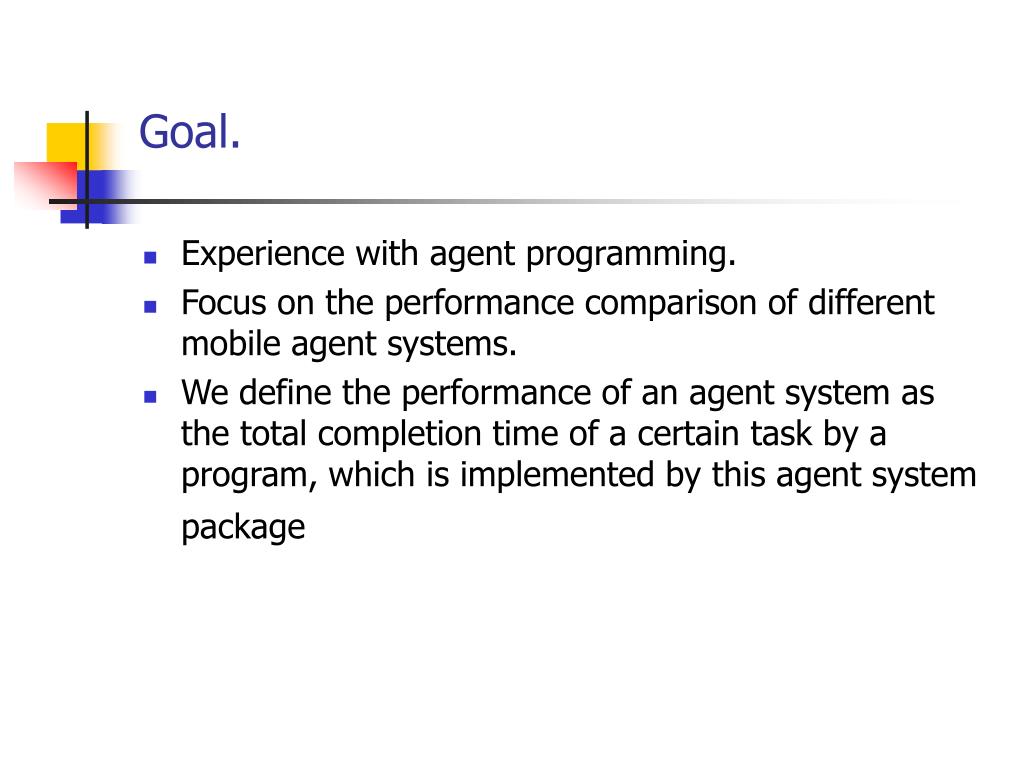 Goal.

- Experience with agent programming.
- Focus on the performance comparison of different mobile agent systems.
- We define the performance of an agent system as the total completion time of a certain task by a program, which is implemented by this agent system package